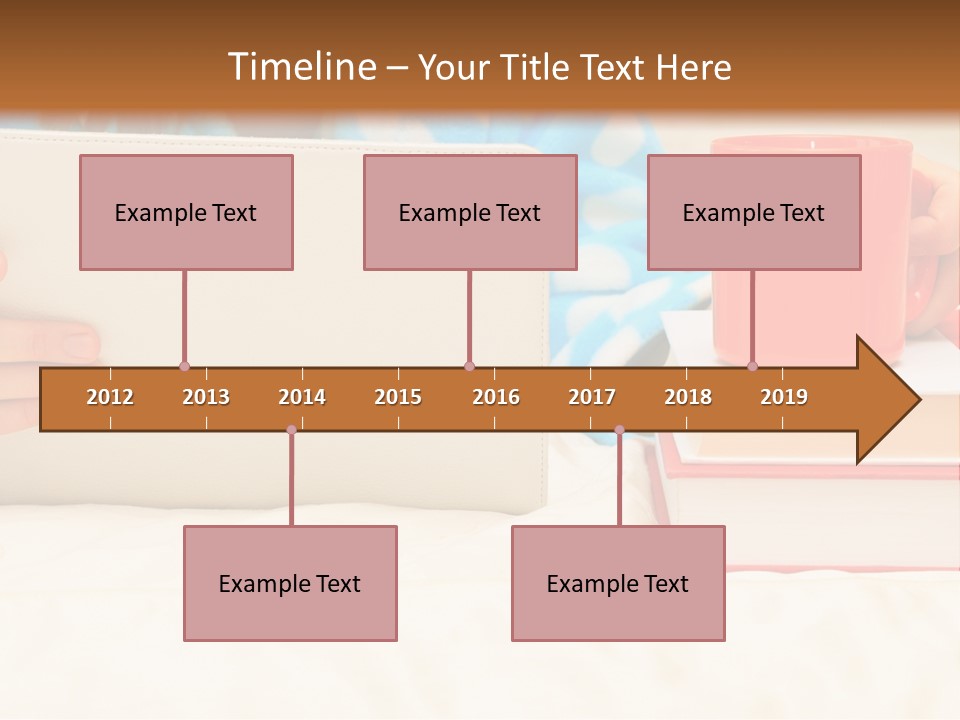 Timeline – Your Title Text Here

Example Text

Example Text

Example Text

2012 2013 2014 2015 2016 2017 2018 2019

Example Text

Example Text